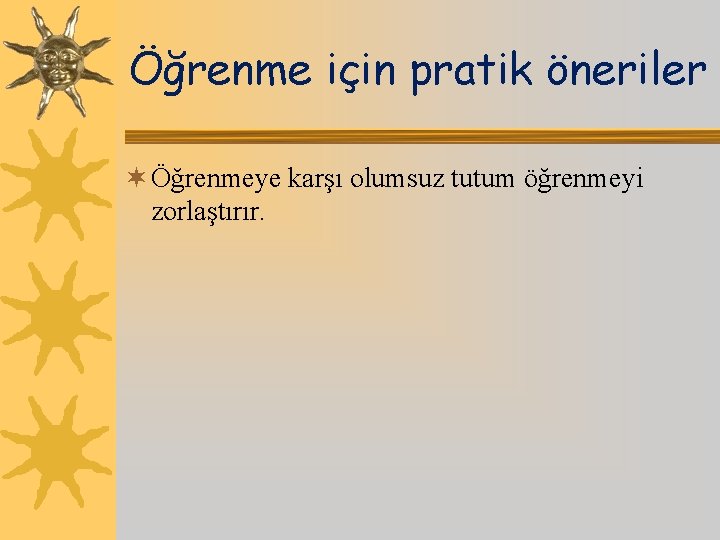 Öğrenme için pratik öneriler

Öğrenmeye karşı olumsuz tutum öğrenmeyi zorlaştırır.